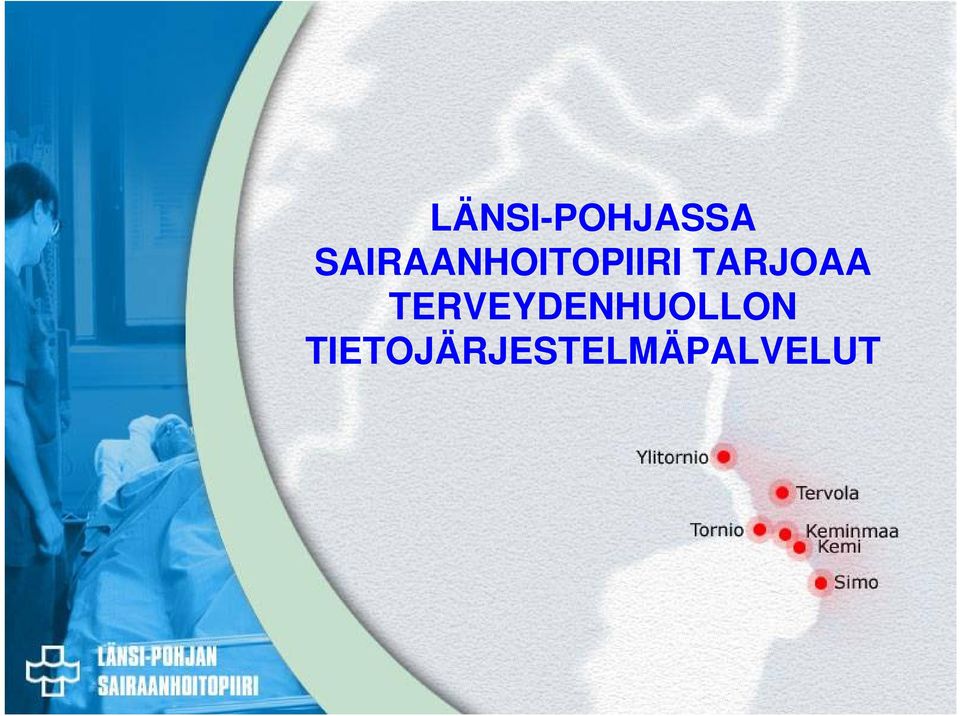 LÄNSI-POHJASSA SAIRAANHOITOPIIRI TARJOAA TERVEYDENHUOLLON TIETOJÄRJESTELMÄPALVELUT

Ylitornio
Tervola
Tornio
Keminmaa
Kemi
Simo

LÄNSI-POHJAN
SAIRAANHOITOPIIRI